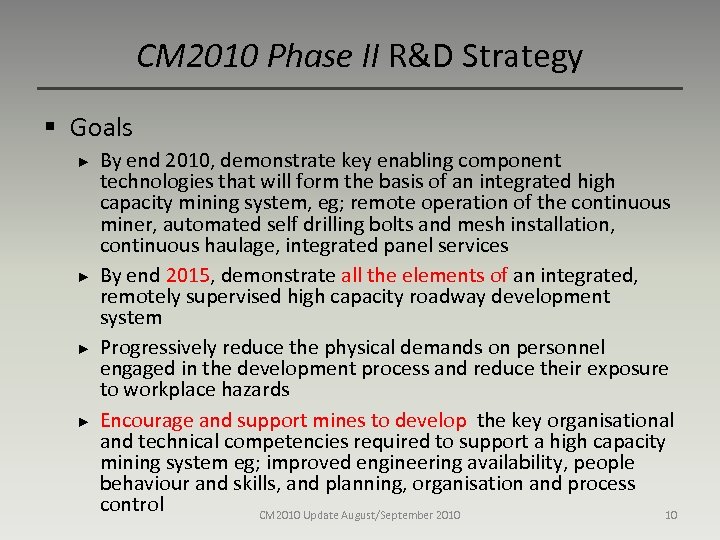 CM2010 Phase II R&D Strategy

▪ Goals

► By end 2010, demonstrate key enabling component technologies that will form the basis of an integrated high capacity mining system, eg; remote operation of the continuous miner, automated self drilling bolts and mesh installation, continuous haulage, integrated panel services

► By end 2015, demonstrate all the elements of an integrated, remotely supervised high capacity roadway development system

► Progressively reduce the physical demands on personnel engaged in the development process and reduce their exposure to workplace hazards

► Encourage and support mines to develop the key organisational and technical competencies required to support a high capacity mining system eg; improved engineering availability, people behaviour and skills, and planning, organisation and process control

CM2010 Update August/September 2010

10